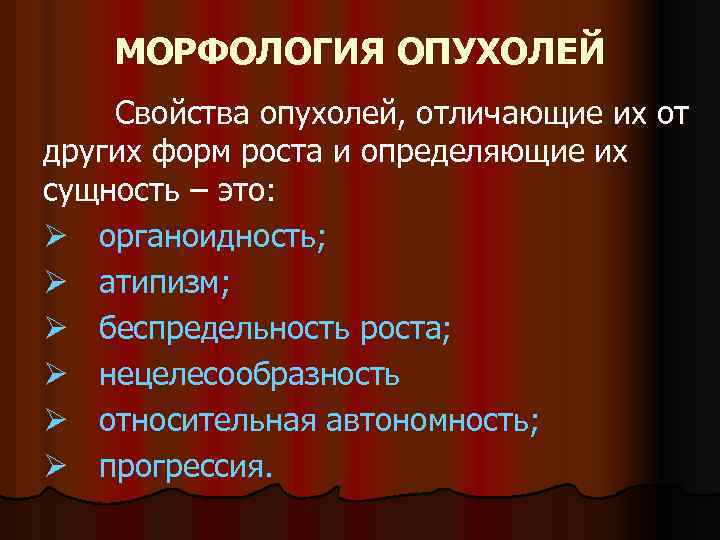 МОРФОЛОГИЯ ОПУХОЛЕЙ

Свойства опухолей, отличающие их от других форм роста и определяющие их сущность – это:

➢ органоидность;
➢ атипизм;
➢ беспредельность роста;
➢ нецелесообразность
➢ относительная автономность;
➢ прогрессия.